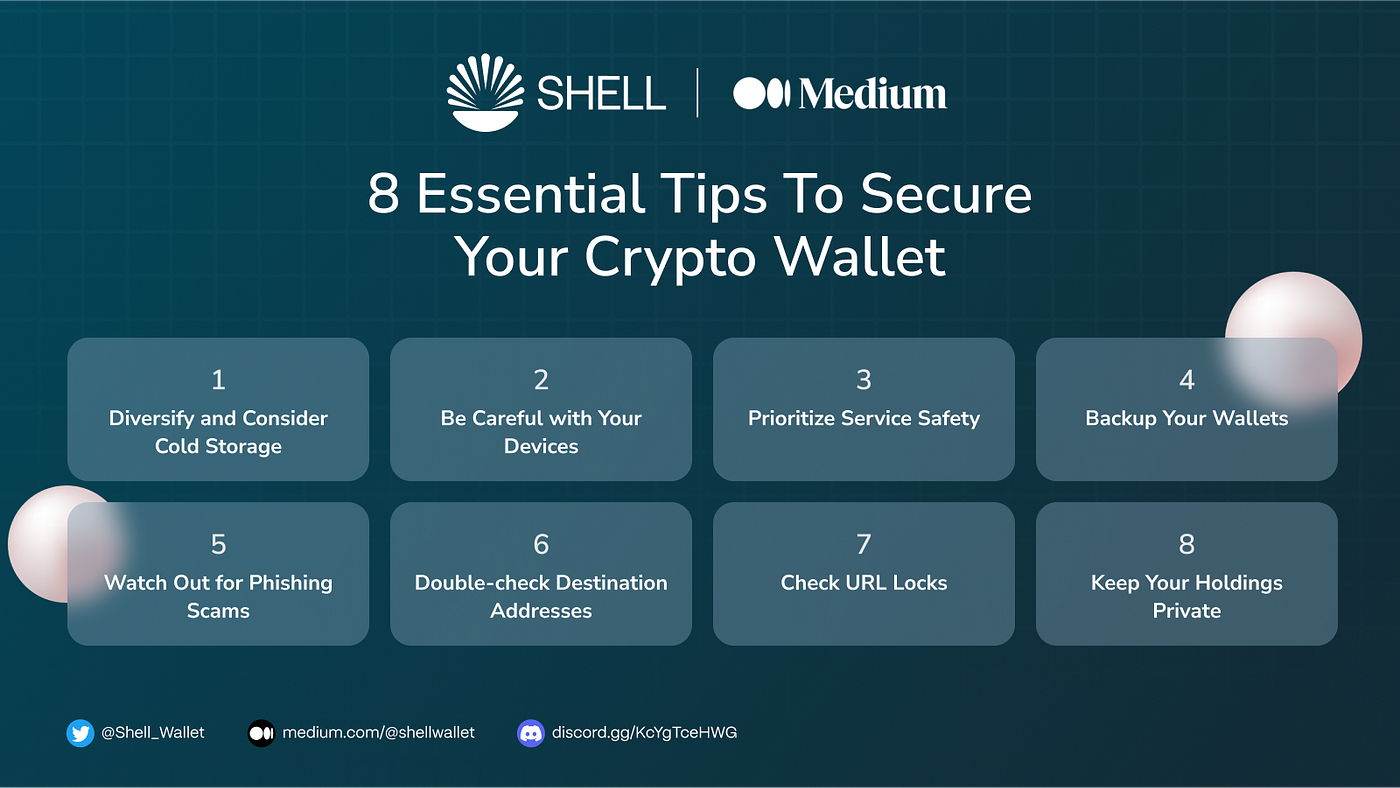 SHELL | Medium

8 Essential Tips To Secure Your Crypto Wallet

1
Diversify and Consider Cold Storage

2
Be Careful with Your Devices

3
Prioritize Service Safety

4
Backup Your Wallets

5
Watch Out for Phishing Scams

6
Double-check Destination Addresses

7
Check URL Locks

8
Keep Your Holdings Private

@Shell_Wallet medium.com/@shellwallet discord.gg/KcYgTceHWG